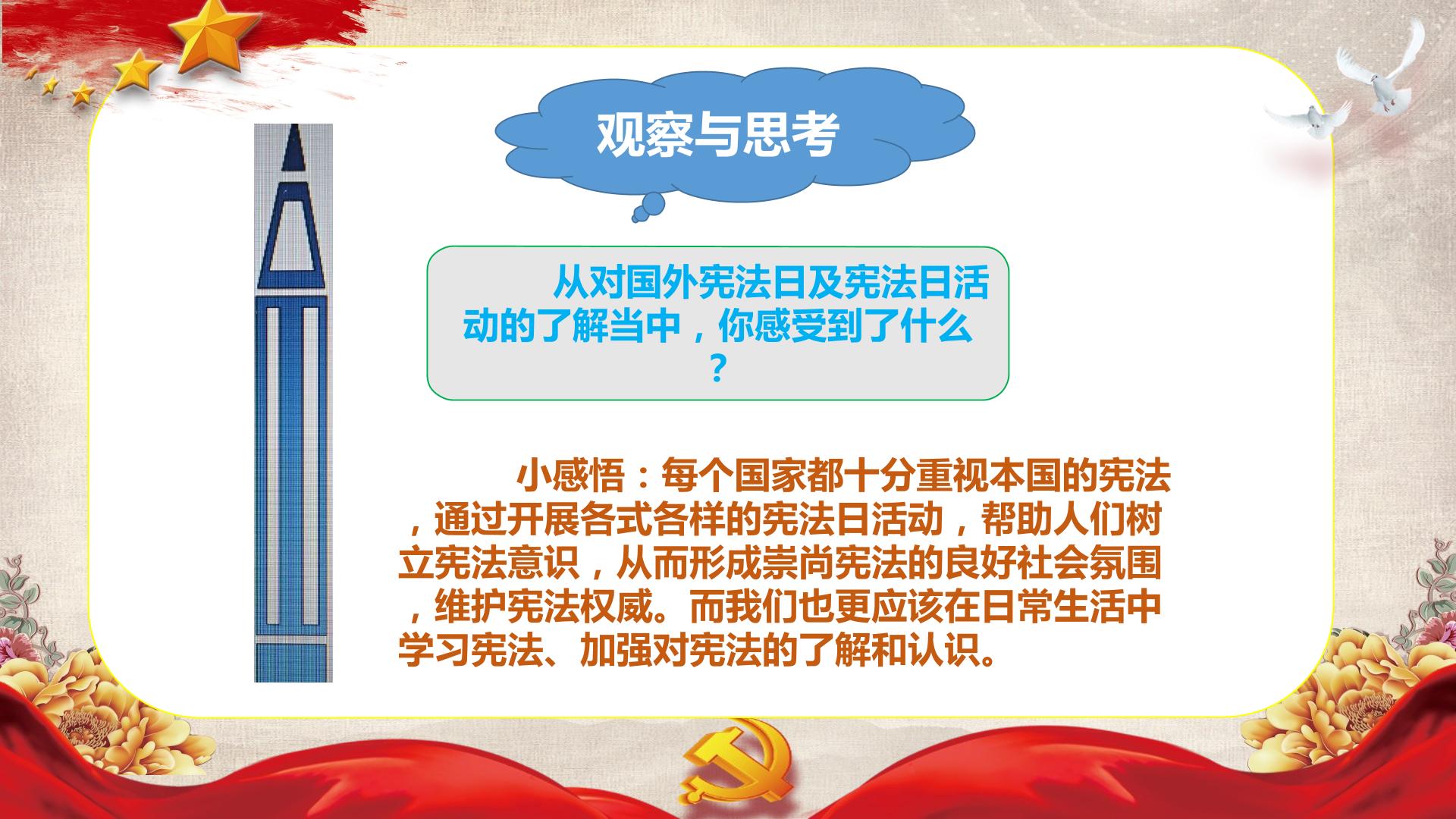 观察与思考

从对国外宪法日及宪法日活动的了解当中，你感受到了什么？

小感悟：每个国家都十分重视本国的宪法，通过开展各式各样的宪法日活动，帮助人们树立宪法意识，从而形成崇尚宪法的良好社会氛围，维护宪法权威。而我们也更应该在日常生活中学习宪法、加强对宪法的了解和认识。